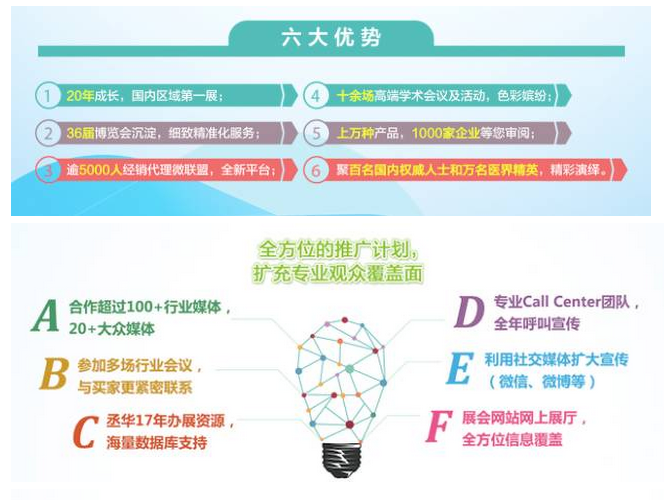 六大优势

1 20年成长，国内区域第一展；

2 36届博览会沉淀，细致精准化服务；

3 逾5000人经销代理微联盟，全新平台；

4 十余场高端学术会议及活动，色彩缤纷；

5 上万种产品，1000家企业等您审阅；

6 聚百名国内权威人士和万名医界精英，精彩演绎。

全方位的推广计划，
扩充专业观众覆盖面

A 合作超过100+行业媒体，20+大众媒体

B 参加多场行业会议，与买家更紧密联系

C 丞华17年办展资源，海量数据库支持

D 专业Call Center团队，全年呼叫宣传

E 利用社交媒体扩大宣传（微信、微博等）

F 展会网站网上展厅，全方位信息覆盖